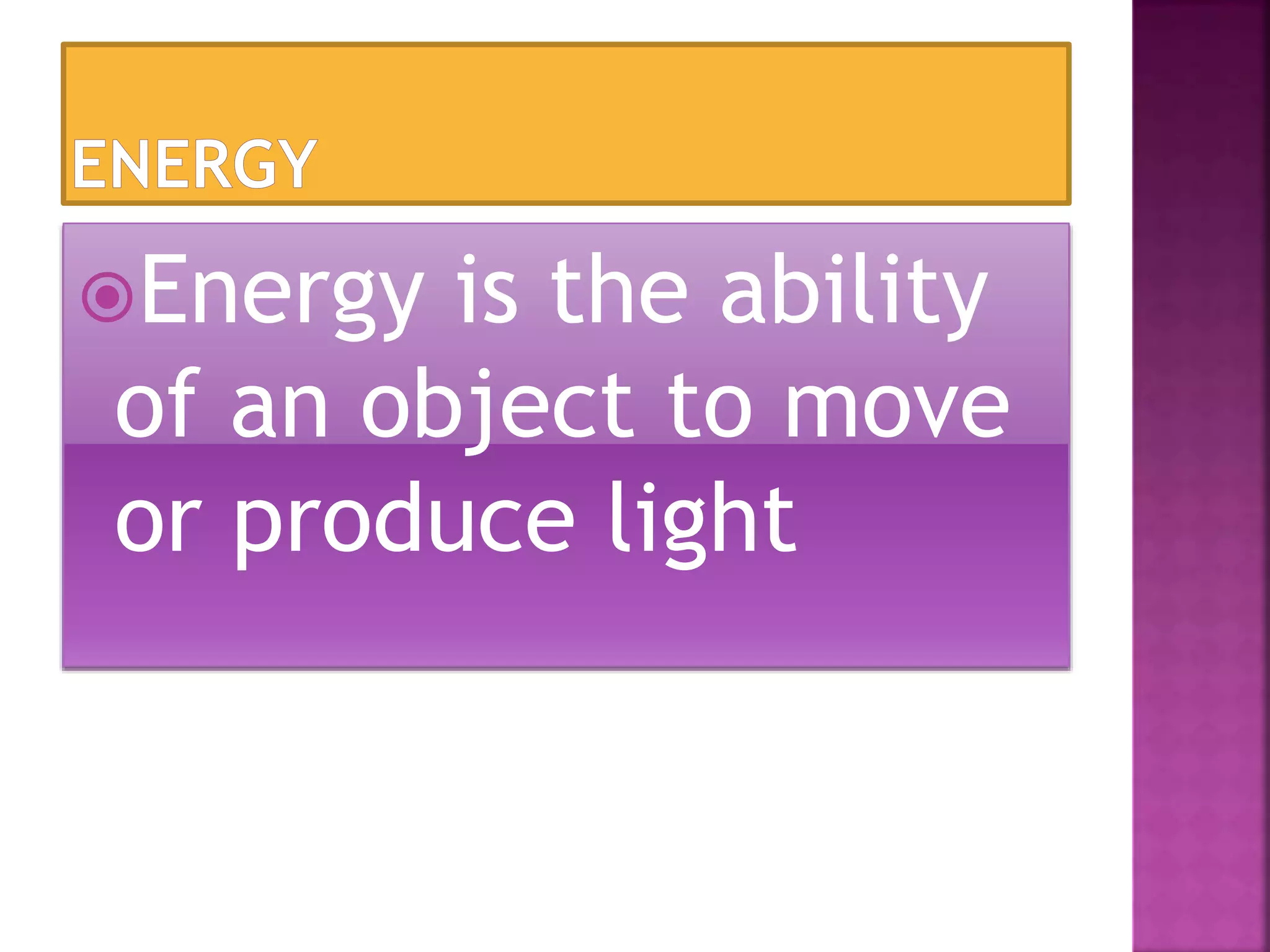 ENERGY

Energy is the ability of an object to move or produce light